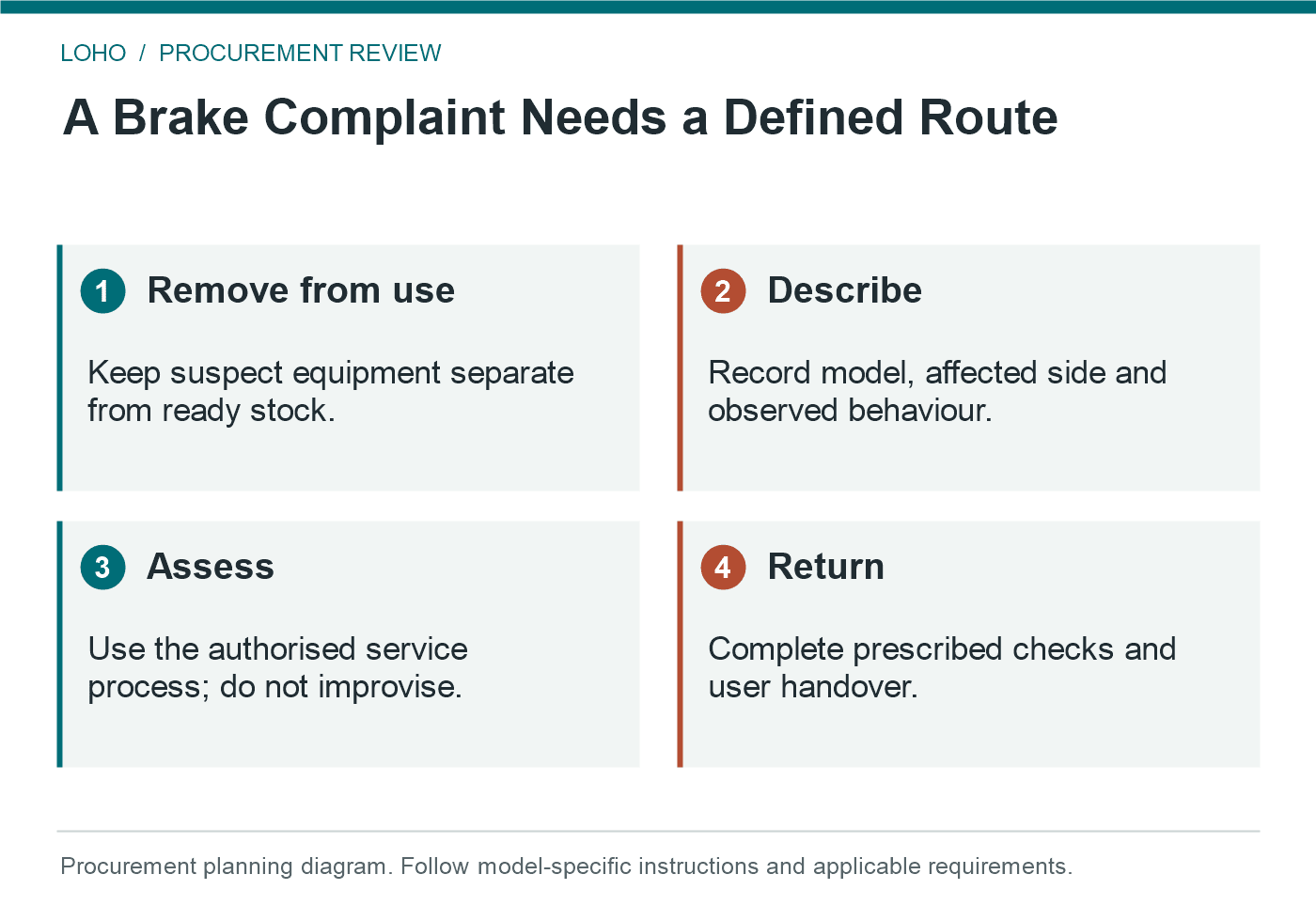 LOHO / PROCUREMENT REVIEW

A Brake Complaint Needs a Defined Route

1 Remove from use

Keep suspect equipment separate from ready stock.

2 Describe

Record model, affected side and observed behaviour.

3 Assess

Use the authorised service process; do not improvise.

4 Return

Complete prescribed checks and user handover.

Procurement planning diagram. Follow model-specific instructions and applicable requirements.